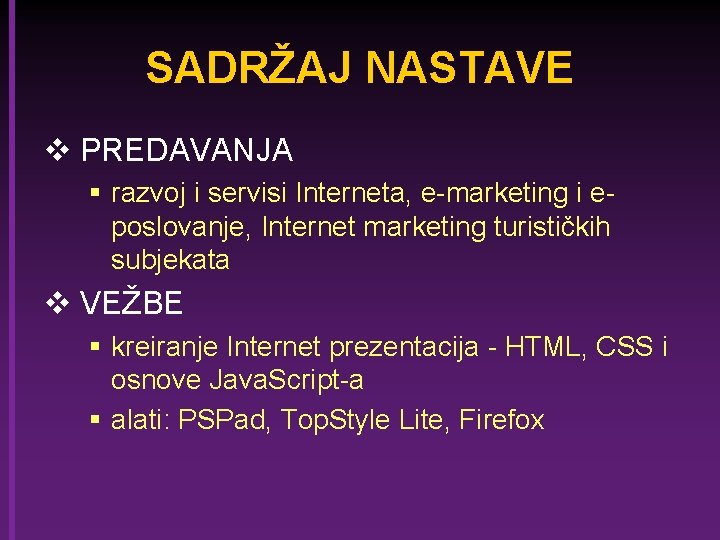 SADRŽAJ NASTAVE

❖ PREDAVANJA

▪ razvoj i servisi Interneta, e-marketing i e-poslovanje, Internet marketing turističkih subjekata

❖ VEŽBE

▪ kreiranje Internet prezentacija - HTML, CSS i osnove JavaScript-a

▪ alati: PSPad, TopStyle Lite, Firefox